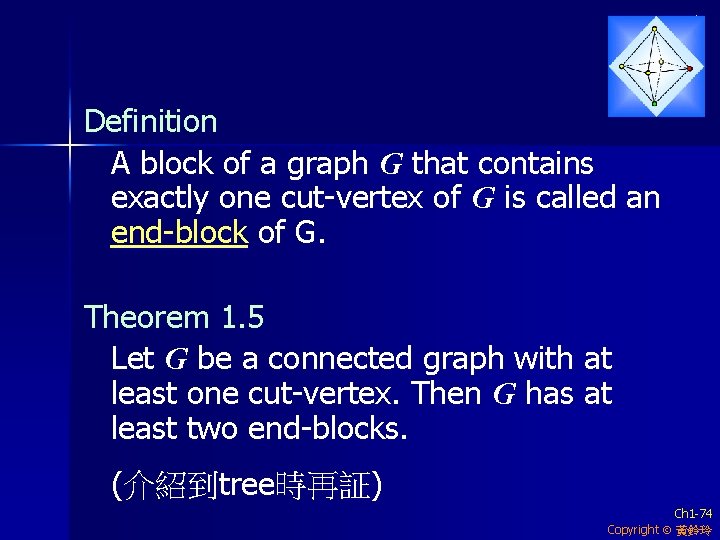 Definition

A block of a graph $G$ that contains exactly one cut-vertex of $G$ is called an end-block of G.

Theorem 1.5

Let $G$ be a connected graph with at least one cut-vertex. Then $G$ has at least two end-blocks.

(介紹到tree時再証)

Ch1-74

Copyright © 黃鈴玲